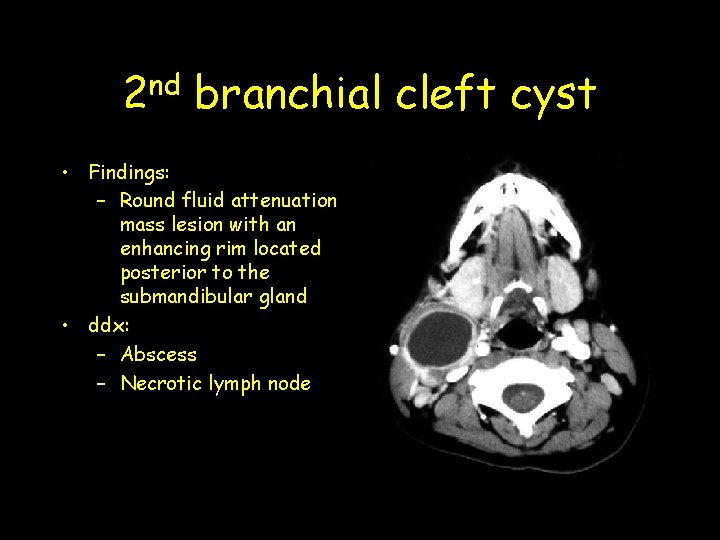 2nd branchial cleft cyst

• Findings:
- Round fluid attenuation mass lesion with an enhancing rim located posterior to the submandibular gland
• ddx:
- Abscess
- Necrotic lymph node